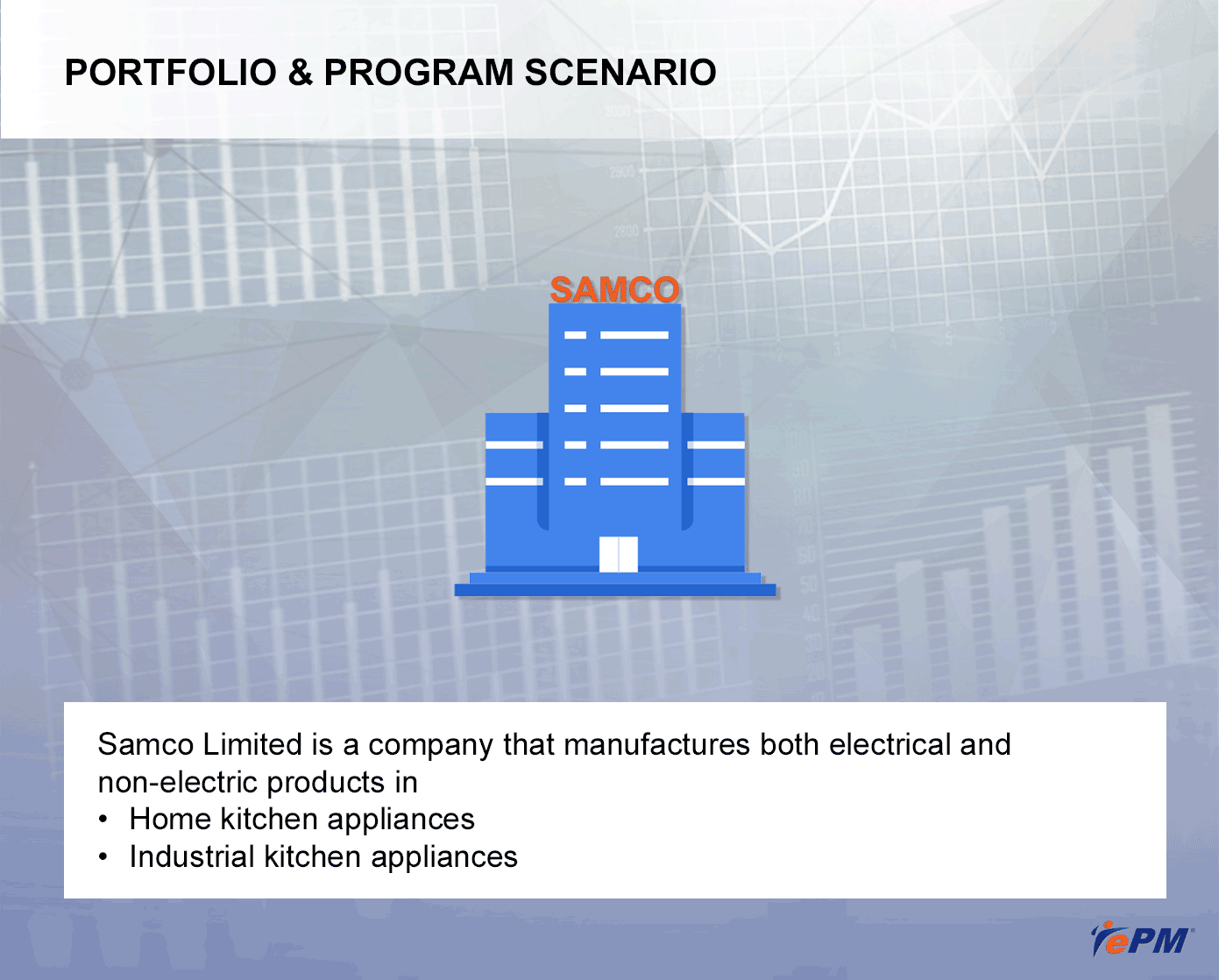 PORTFOLIO & PROGRAM SCENARIO

SAMCO

Samco Limited is a company that manufactures both electrical and non-electric products in
• Home kitchen appliances
• Industrial kitchen appliances

ePM